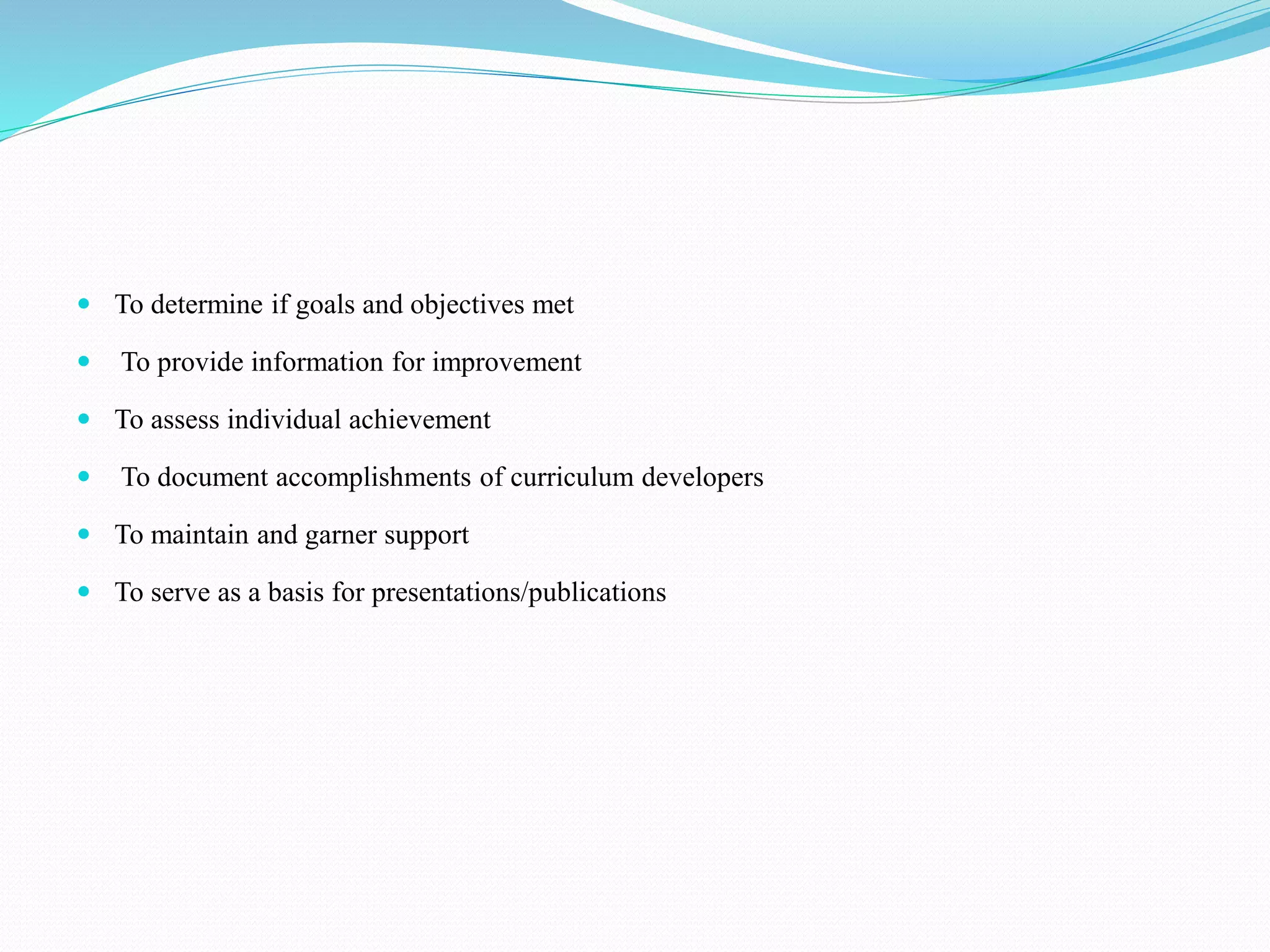 - To determine if goals and objectives met
- To provide information for improvement
- To assess individual achievement
- To document accomplishments of curriculum developers
- To maintain and garner support
- To serve as a basis for presentations/publications